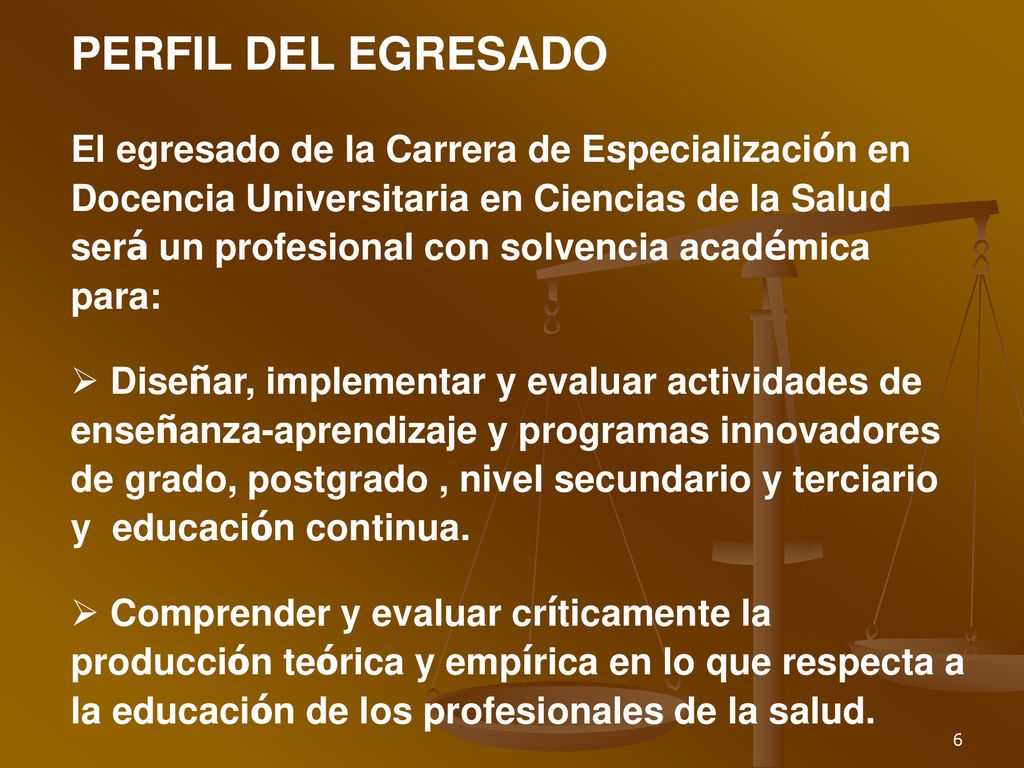 PERFIL DEL EGRESADO

El egresado de la Carrera de Especialización en Docencia Universitaria en Ciencias de la Salud será un profesional con solvencia académica para:

➢ Diseñar, implementar y evaluar actividades de enseñanza-aprendizaje y programas innovadores de grado, postgrado , nivel secundario y terciario y educación continua.

➢ Comprender y evaluar críticamente la producción teórica y empírica en lo que respecta a la educación de los profesionales de la salud.

6